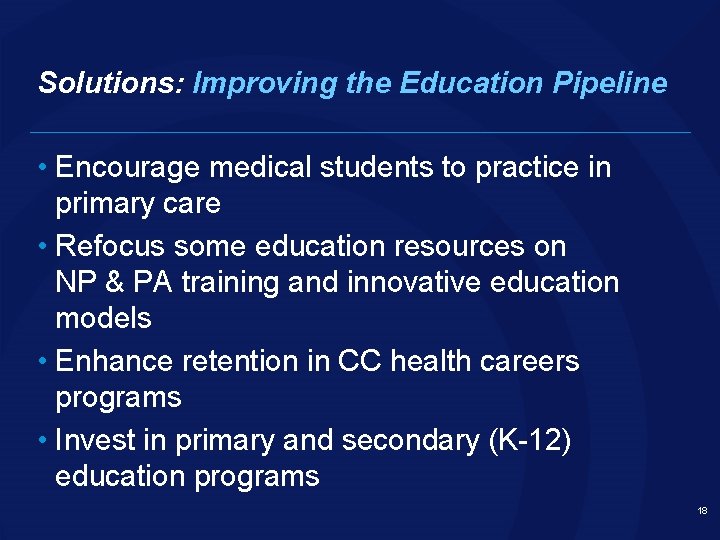 Solutions: Improving the Education Pipeline

• Encourage medical students to practice in primary care
• Refocus some education resources on NP & PA training and innovative education models
• Enhance retention in CC health careers programs
• Invest in primary and secondary (K-12) education programs

18